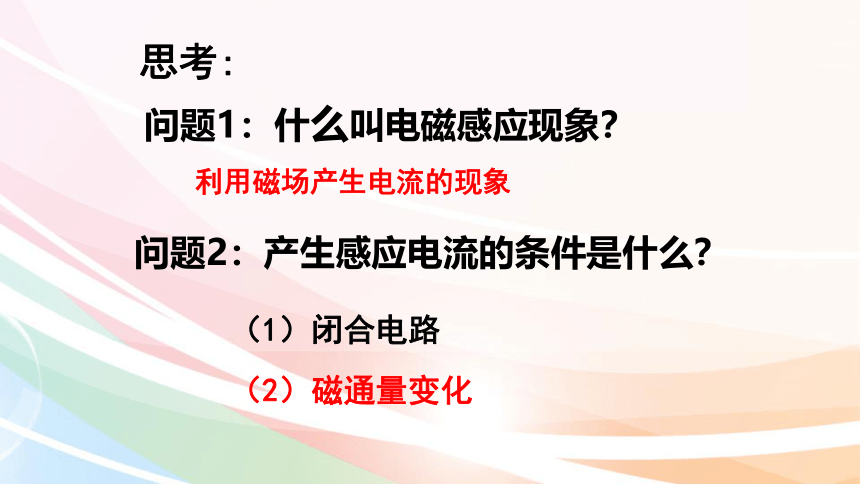 思考：

问题1：什么叫电磁感应现象?

利用磁场产生电流的现象

问题2：产生感应电流的条件是什么?

（1）闭合电路

（2）磁通量变化